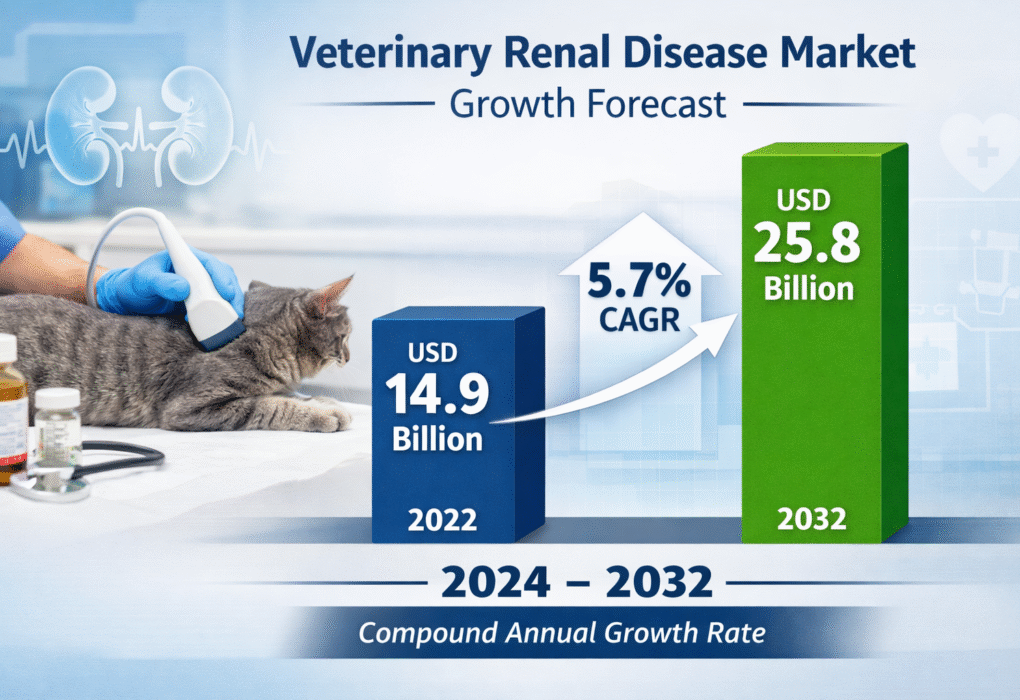 Veterinary Renal Disease Market
Growth Forecast

USD
14.9
Billion
2022

5.7%
CAGR

USD
25.8
Billion
2032

2024 – 2032
Compound Annual Growth Rate